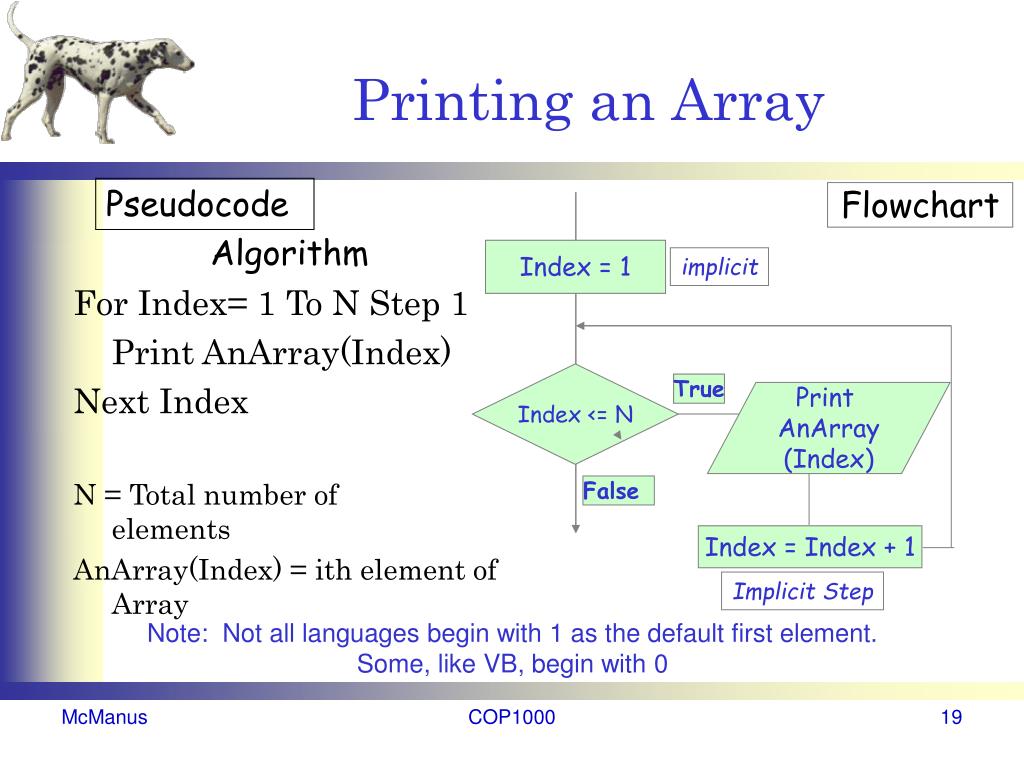 Printing an Array

Pseudocode

Algorithm

For Index= 1 To N Step 1

Print AnArray(Index)

Next Index

N = Total number of elements

AnArray(Index) = ith element of Array

Flowchart

Index = 1

implicit

Index <= N

True

Print AnArray (Index)

False

Index = Index + 1

Implicit Step

Note: Not all languages begin with 1 as the default first element. Some, like VB, begin with 0

McManus

COP1000

19